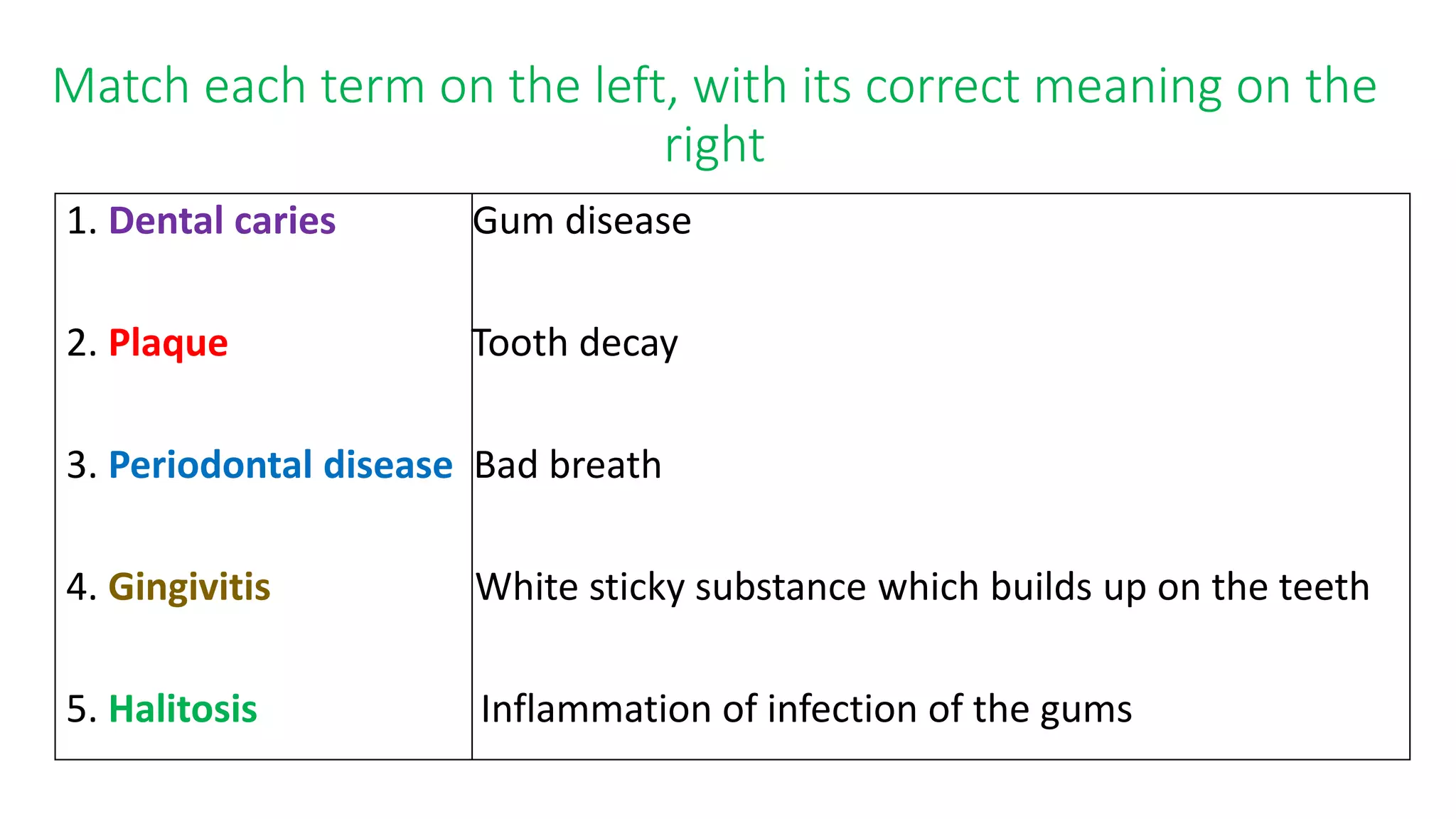 Match each term on the left, with its correct meaning on the right

| | |
|---|---|
| 1. Dental caries | Gum disease |
| 2. Plaque | Tooth decay |
| 3. Periodontal disease | Bad breath |
| 4. Gingivitis | White sticky substance which builds up on the teeth |
| 5. Halitosis | Inflammation of infection of the gums |